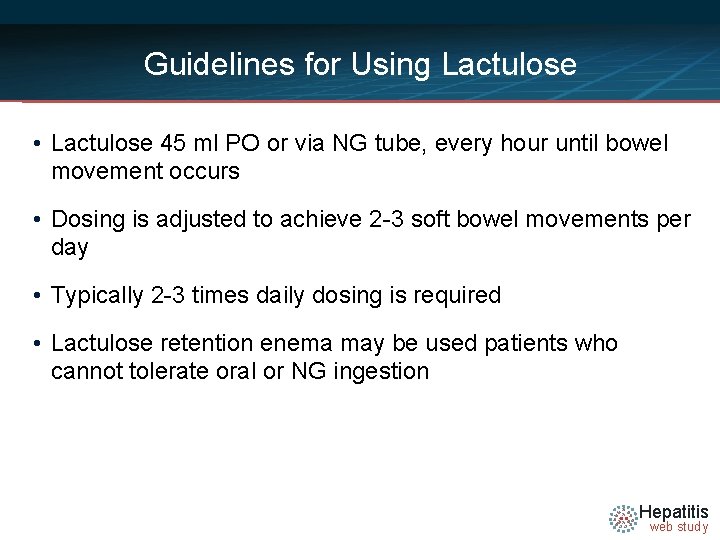 Guidelines for Using Lactulose

• Lactulose 45 ml PO or via NG tube, every hour until bowel movement occurs

• Dosing is adjusted to achieve 2-3 soft bowel movements per day

• Typically 2-3 times daily dosing is required

• Lactulose retention enema may be used patients who cannot tolerate oral or NG ingestion

Hepatitis web study